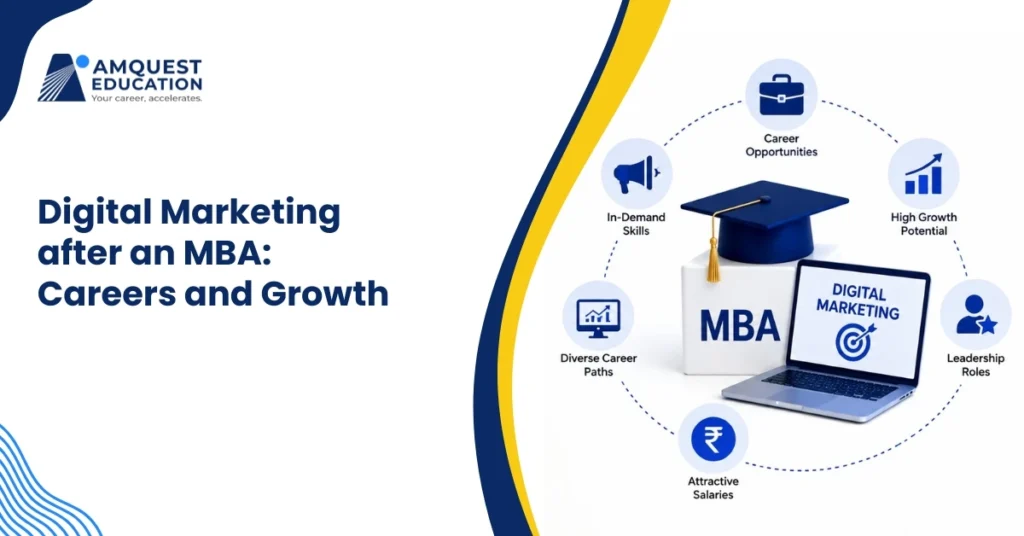 AMQUEST EDUCATION
Your career, accelerates.

Digital Marketing after an MBA: Careers and Growth

Career Opportunities

In-Demand Skills

High Growth Potential

MBA

DIGITAL MARKETING

Diverse Career Paths

Leadership Roles

₹

Attractive Salaries